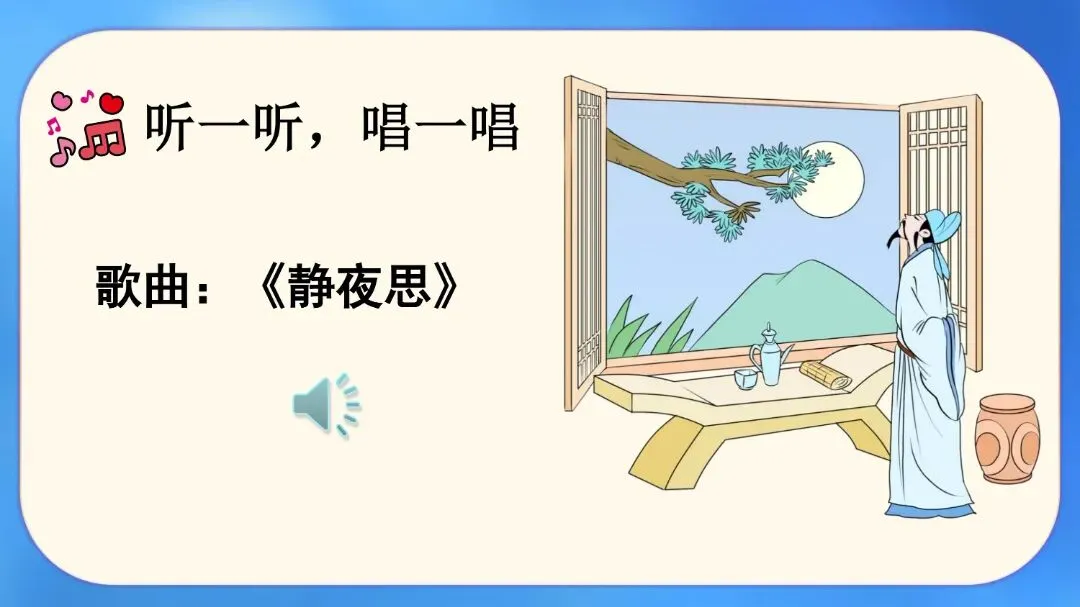 听一听，唱一唱

歌曲：《静夜思》